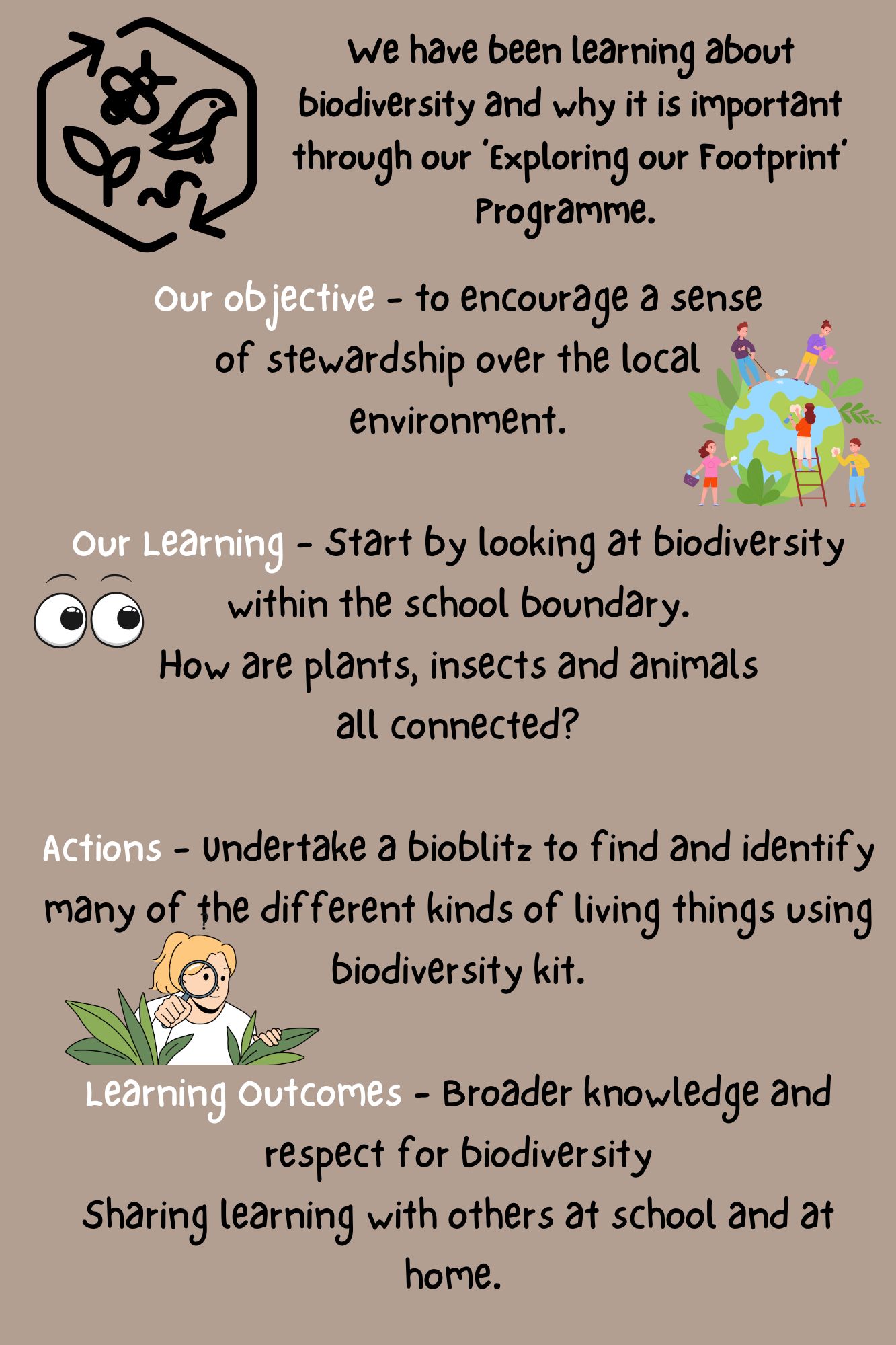 We have been learning about biodiversity and why it is important through our 'Exploring our Footprint' Programme.

Our objective - to encourage a sense of stewardship over the local environment.

Our Learning - Start by looking at biodiversity within the school boundary.
How are plants, insects and animals all connected?

Actions - Undertake a bioblitz to find and identify many of the different kinds of living things using biodiversity kit.

Learning Outcomes - Broader knowledge and respect for biodiversity
Sharing learning with others at school and at home.